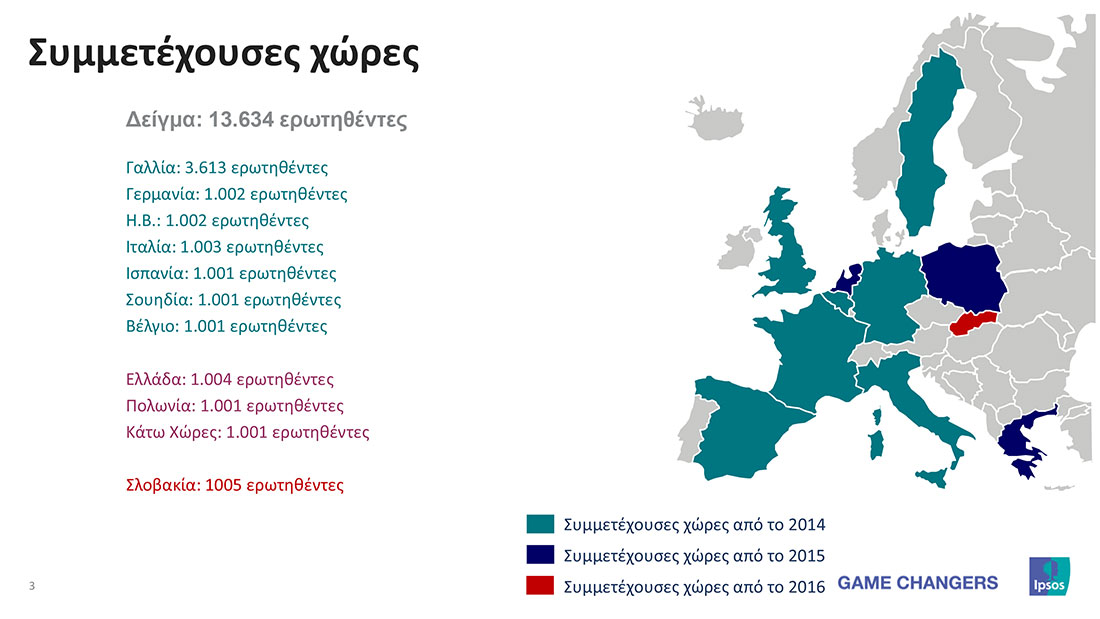 Συμμετέχουσες χώρες

Δείγμα: 13.634 ερωτηθέντες

Γαλλία: 3.613 ερωτηθέντες
Γερμανία: 1.002 ερωτηθέντες
Η.Β.: 1.002 ερωτηθέντες
Ιταλία: 1.003 ερωτηθέντες
Ισπανία: 1.001 ερωτηθέντες
Σουηδία: 1.001 ερωτηθέντες
Βέλγιο: 1.001 ερωτηθέντες

Ελλάδα: 1.004 ερωτηθέντες
Πολωνία: 1.001 ερωτηθέντες
Κάτω Χώρες: 1.001 ερωτηθέντες

Σλοβακία: 1005 ερωτηθέντες

Συμμετέχουσες χώρες από το 2014
Συμμετέχουσες χώρες από το 2015
Συμμετέχουσες χώρες από το 2016

3

GAME CHANGERS

Ipsos